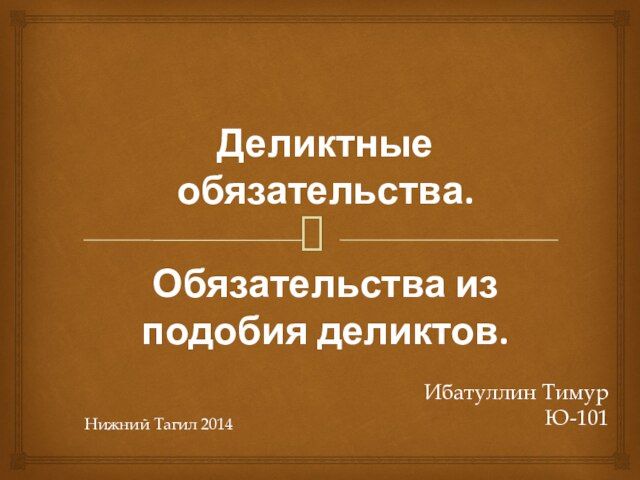 Деликтные обязательства.

Обязательства из подобия деликтов.

Ибатуллин Тимур
Ю-101

Нижний Тагил 2014